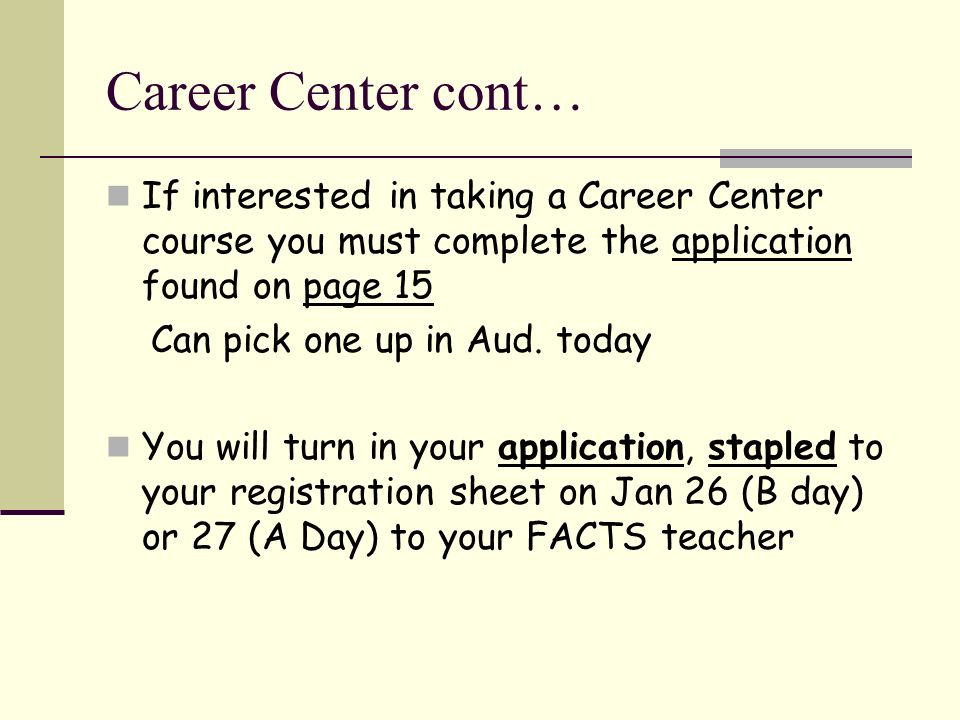 Career Center cont…

If interested in taking a Career Center course you must complete the application found on page 15

Can pick one up in Aud. today

You will turn in your application, stapled to your registration sheet on Jan 26 (B day) or 27 (A Day) to your FACTS teacher